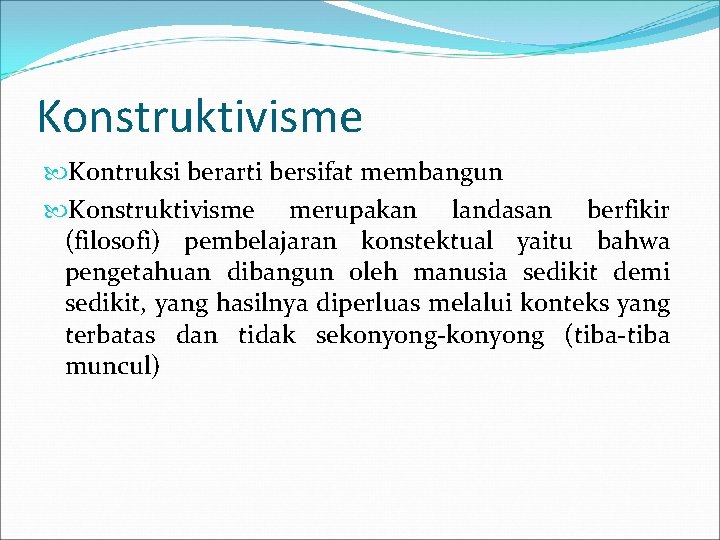 Konstruktivisme

Kontruksi berarti bersifat membangun

Konstruktivisme merupakan landasan berfikir (filosofi) pembelajaran konstektual yaitu bahwa pengetahuan dibangun oleh manusia sedikit demi sedikit, yang hasilnya diperluas melalui konteks yang terbatas dan tidak sekonyong-konyong (tiba-tiba muncul)